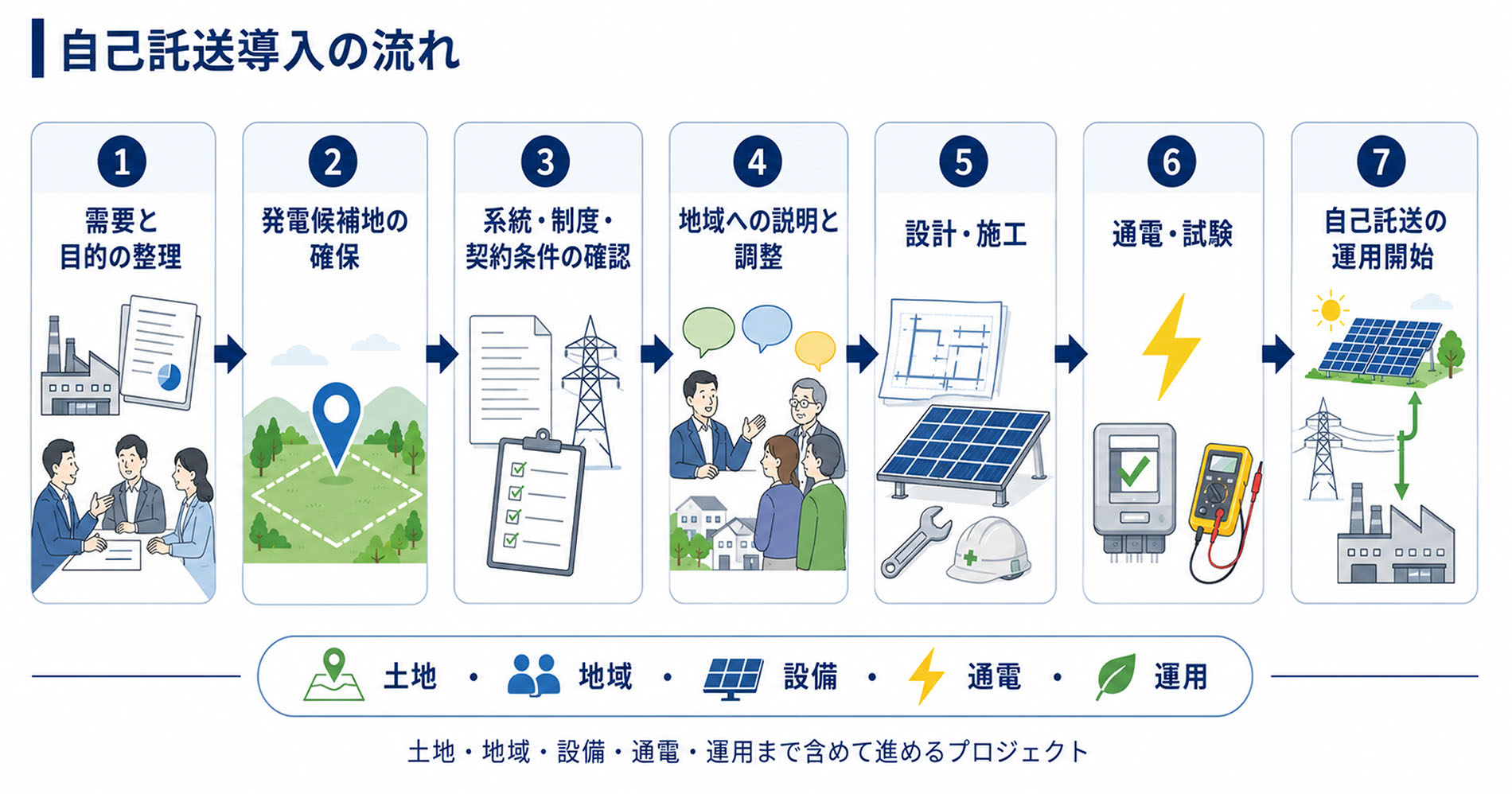 自己託送導入の流れ

1
需要と目的の整理

2
発電候補地の確保

3
系統・制度・契約条件の確認

4
地域への説明と調整

5
設計・施工

6
通電・試験

7
自己託送の運用開始

土地 ・ 地域 ・ 設備 ・ 通電 ・ 運用

土地・地域・設備・通電・運用まで含めて進めるプロジェクト